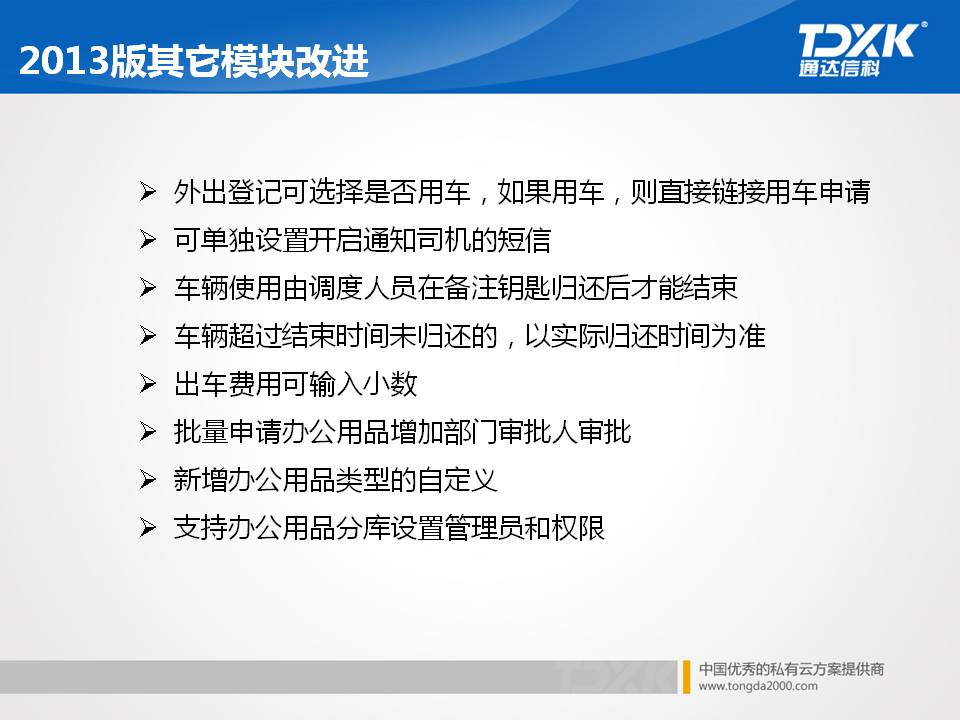 2013版其它模块改进

TDXK®
通达信科

➢ 外出登记可选择是否用车，如果用车，则直接链接用车申请
➢ 可单独设置开启通知司机的短信
➢ 车辆使用由调度人员在备注钥匙归还后才能结束
➢ 车辆超过结束时间未归还的，以实际归还时间为准
➢ 出车费用可输入小数
➢ 批量申请办公用品增加部门审批人审批
➢ 新增办公用品类型的自定义
➢ 支持办公用品分库设置管理员和权限

TDXK
中国优秀的私有云方案提供商
www.tongda2000.com